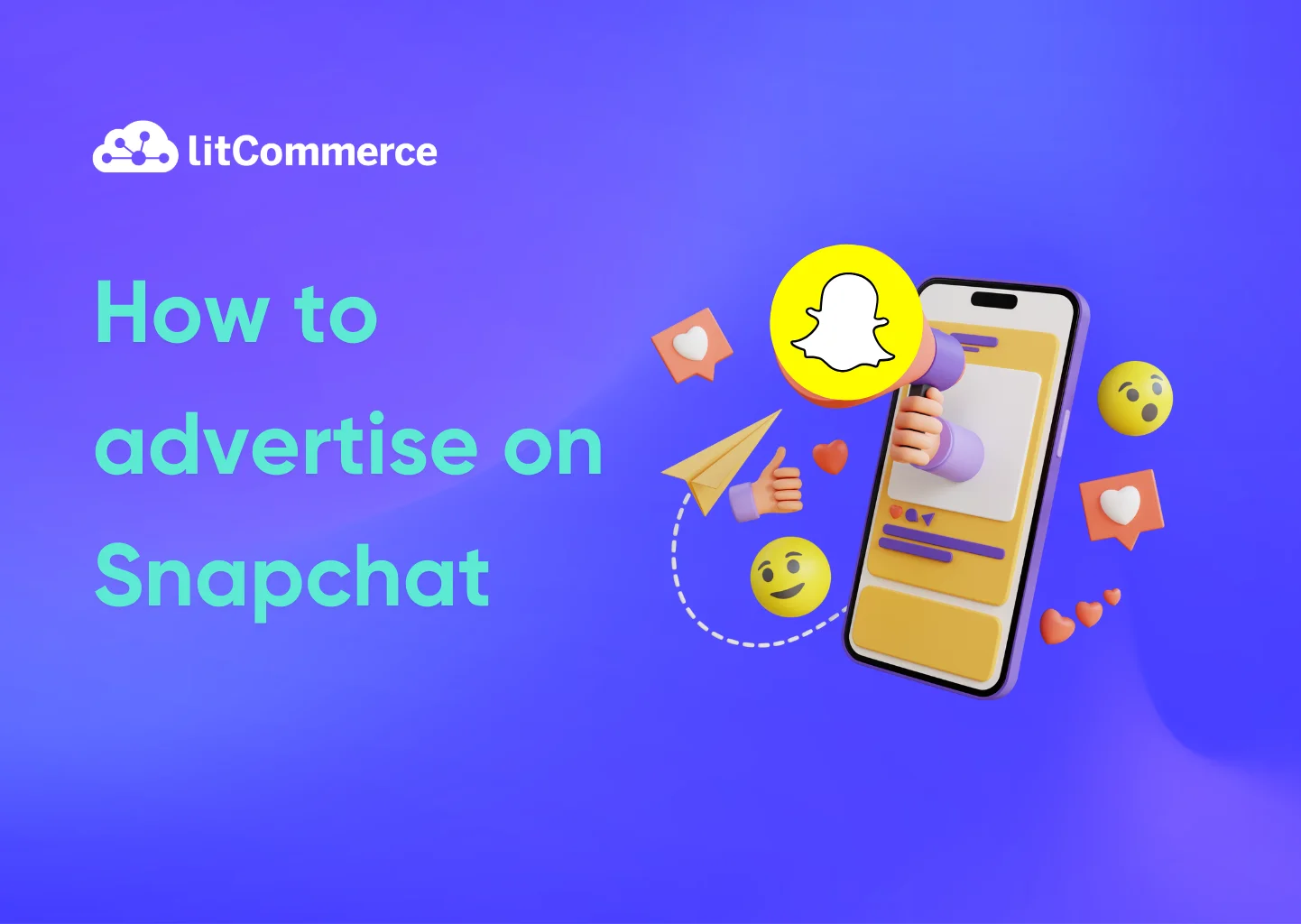 litCommerce

How to advertise on Snapchat